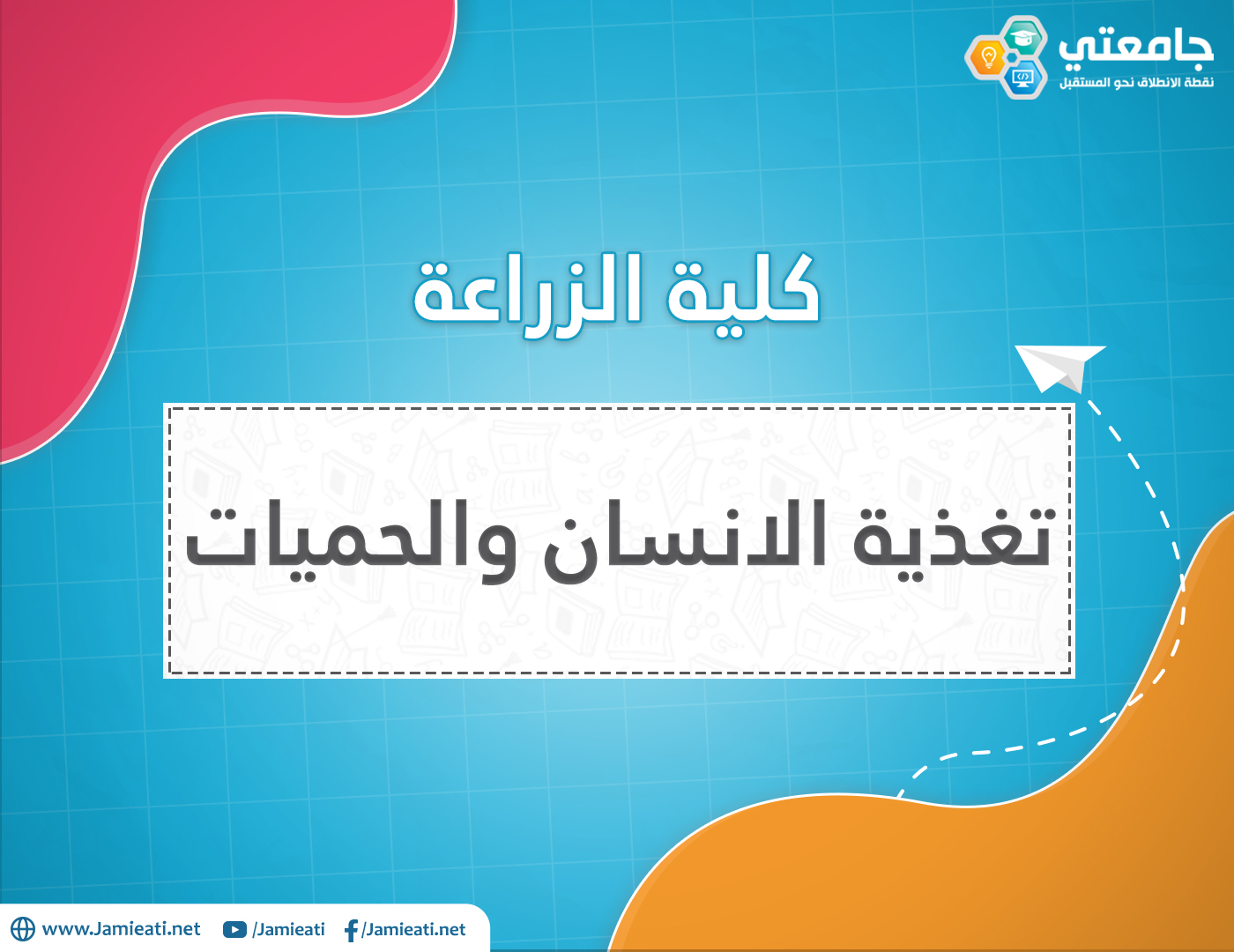 جامعتي
نقطة الانطلاق نحو المستقبل

كلية الزراعة

تغذية الانسان والحميات

www.Jamieati.net /Jamieati /Jamieati.net